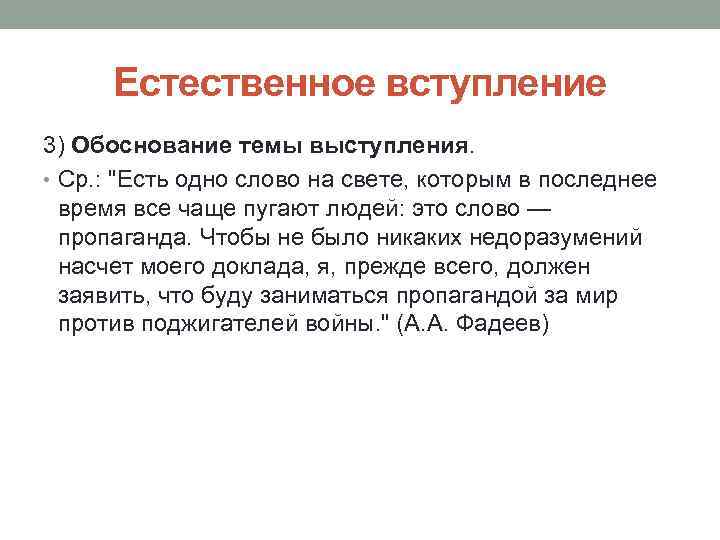 Естественное вступление

3) Обоснование темы выступления.

• Ср.: "Есть одно слово на свете, которым в последнее время все чаще пугают людей: это слово — пропаганда. Чтобы не было никаких недоразумений насчет моего доклада, я, прежде всего, должен заявить, что буду заниматься пропагандой за мир против поджигателей войны." (А.А. Фадеев)